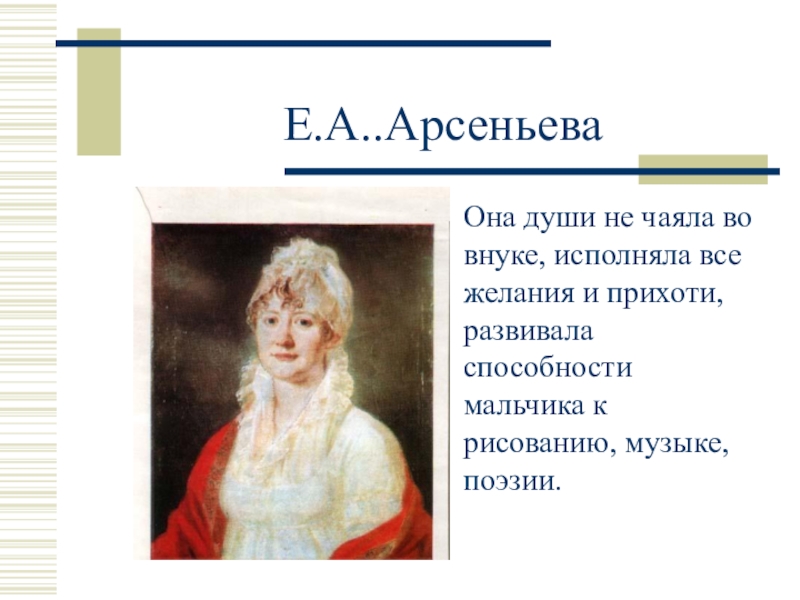 Е.А..Арсеньева

Она души не чаяла во внуке, исполняла все желания и прихоти, развивала способности мальчика к рисованию, музыке, поэзии.